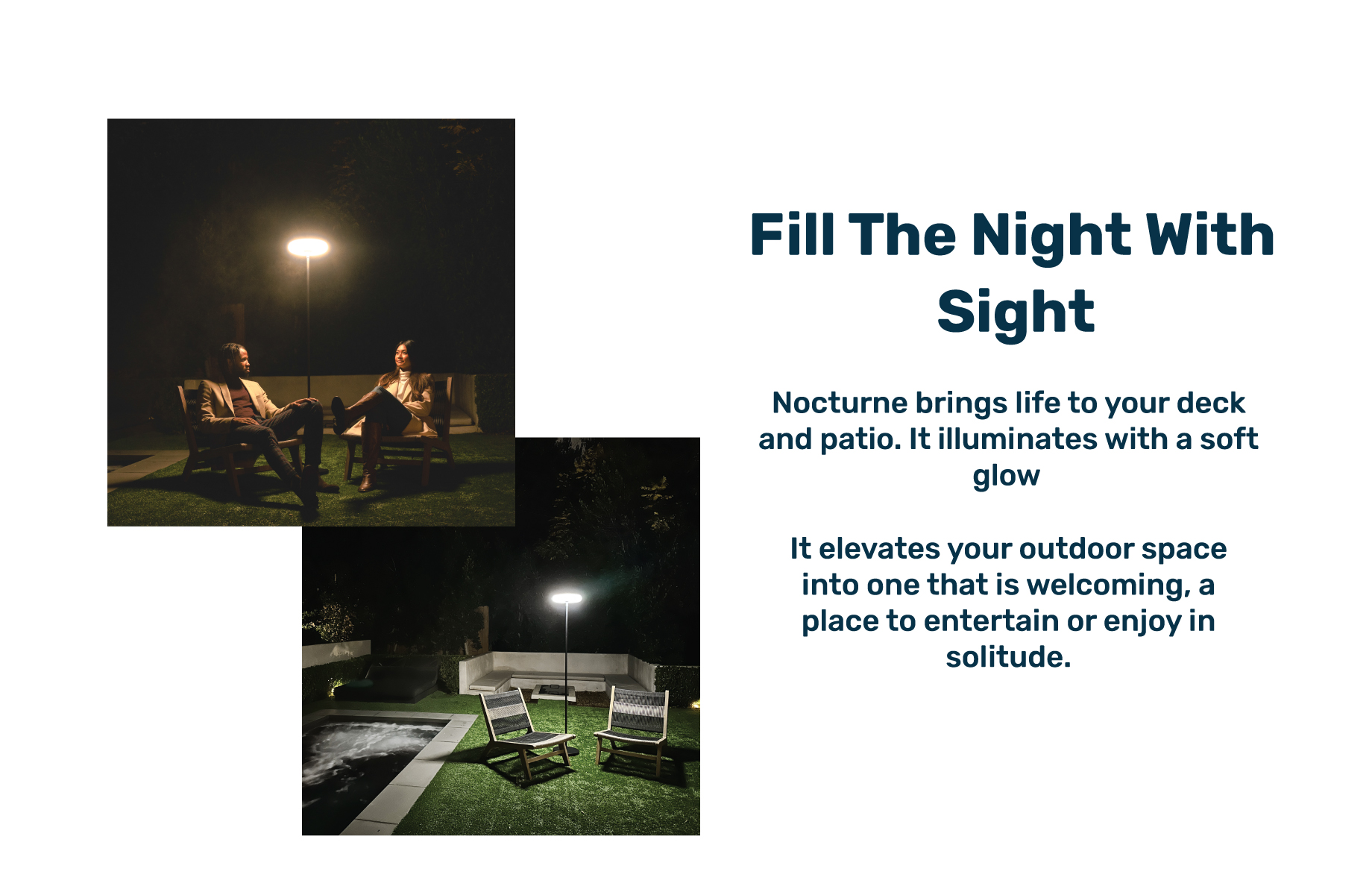 Fill The Night With Sight

Nocturne brings life to your deck and patio. It illuminates with a soft glow

It elevates your outdoor space into one that is welcoming, a place to entertain or enjoy in solitude.